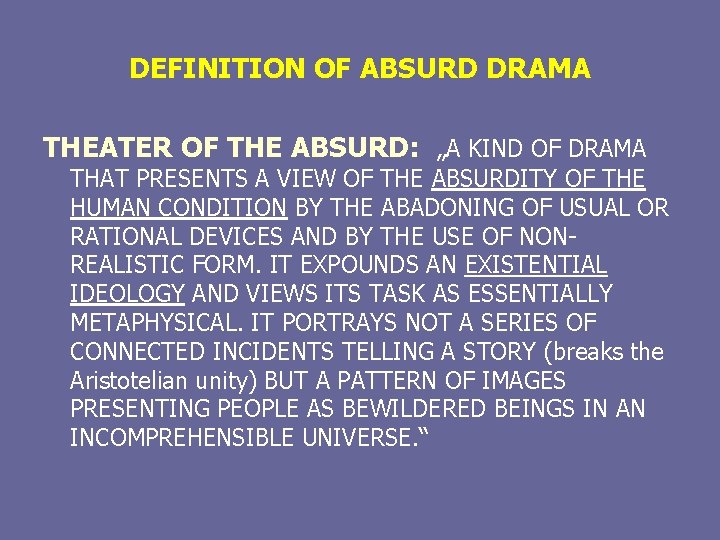 DEFINITION OF ABSURD DRAMA

THEATER OF THE ABSURD: „A KIND OF DRAMA THAT PRESENTS A VIEW OF THE ABSURDITY OF THE HUMAN CONDITION BY THE ABADONING OF USUAL OR RATIONAL DEVICES AND BY THE USE OF NON-REALISTIC FORM. IT EXPOUNDS AN EXISTENTIAL IDEOLOGY AND VIEWS ITS TASK AS ESSENTIALLY METAPHYSICAL. IT PORTRAYS NOT A SERIES OF CONNECTED INCIDENTS TELLING A STORY (breaks the Aristotelian unity) BUT A PATTERN OF IMAGES PRESENTING PEOPLE AS BEWILDERED BEINGS IN AN INCOMPREHENSIBLE UNIVERSE.“